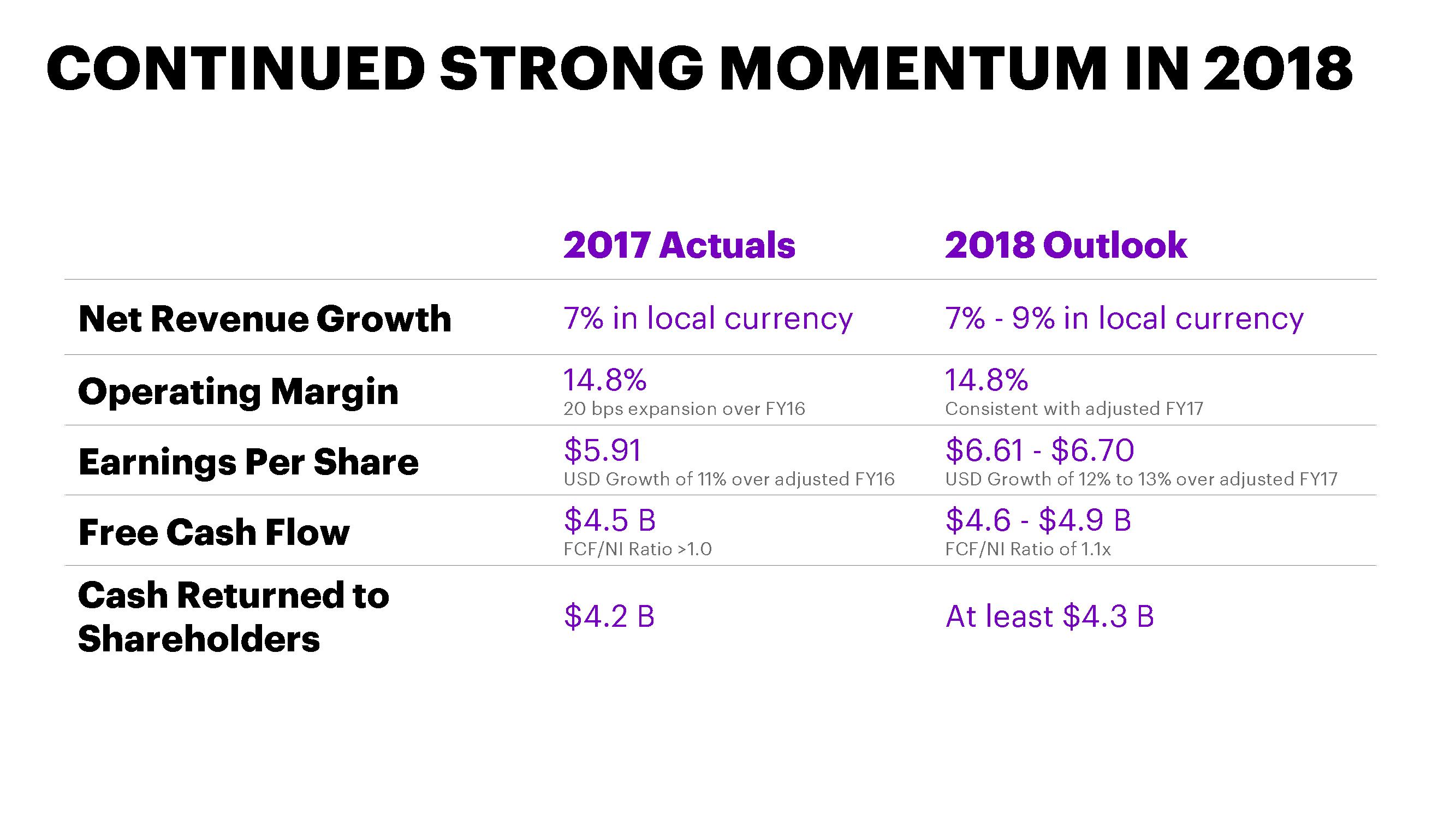 CONTINUED STRONG MOMENTUM IN 2018

| | 2017 Actuals | 2018 Outlook |
|---|---|---|
| Net Revenue Growth | 7% in local currency | 7% - 9% in local currency |
| Operating Margin | 14.8% 20 bps expansion over FY16 | 14.8% Consistent with adjusted FY17 |
| Earnings Per Share | \$5.91 USD Growth of 11% over adjusted FY16 | \$6.61 - \$6.70 USD Growth of 12% to 13% over adjusted FY17 |
| Free Cash Flow | \$4.5 B FCF/NI Ratio >1.0 | \$4.6 - \$4.9 B FCF/NI Ratio of 1.1x |
| Cash Returned to Shareholders | \$4.2 B | At least \$4.3 B |